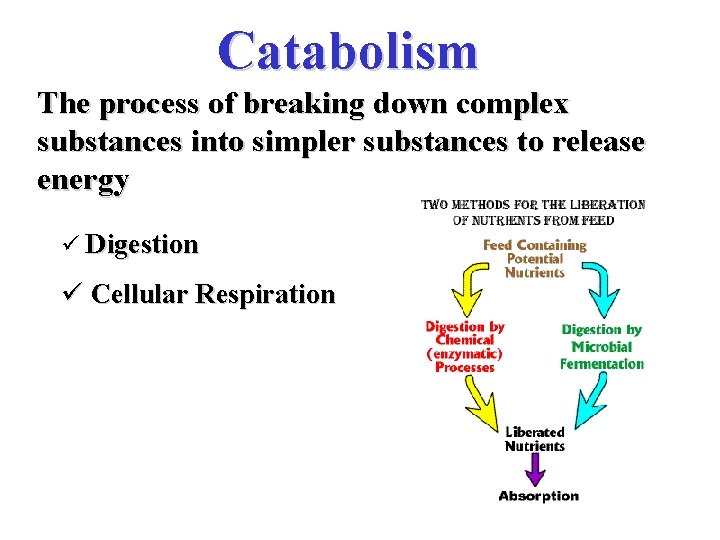 Catabolism

The process of breaking down complex substances into simpler substances to release energy

✓ Digestion

✓ Cellular Respiration

TWO METHODS FOR THE LIBERATION OF NUTRIENTS FROM FEED

Feed Containing Potential Nutrients

Digestion by Chemical (enzymatic) Processes

Digestion by Microbial Fermentation

Liberated Nutrients

Absorption